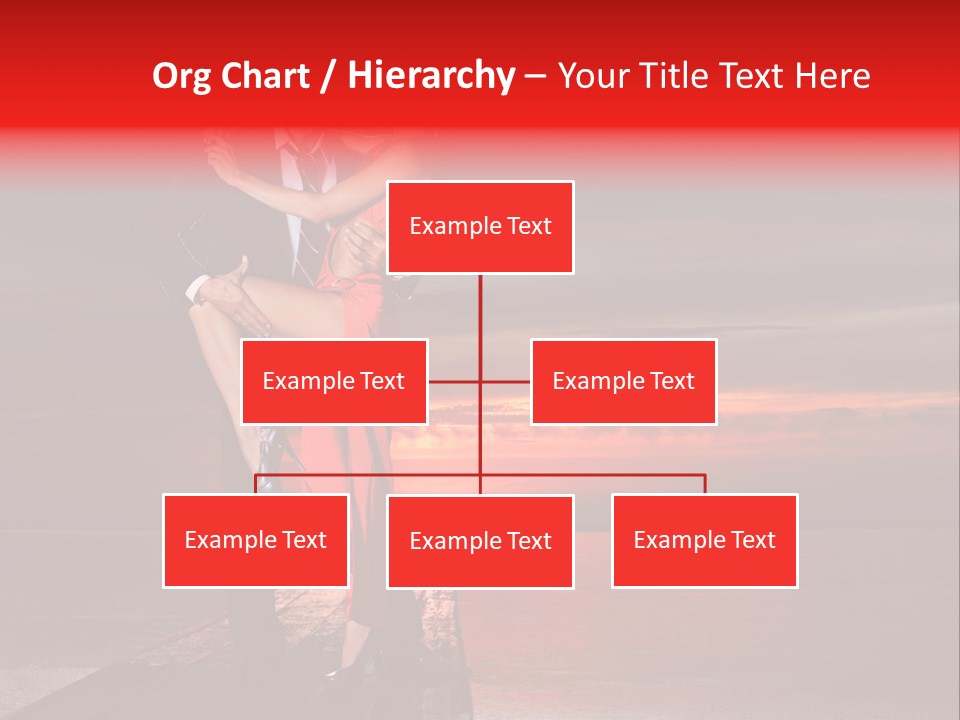 Org Chart / Hierarchy – Your Title Text Here

Example Text

Example Text

Example Text

Example Text

Example Text

Example Text